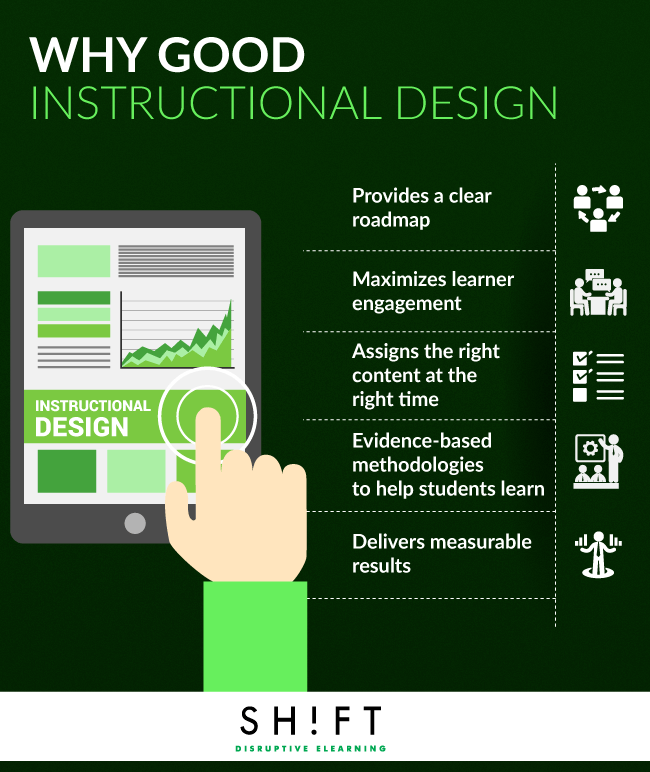 WHY GOOD
INSTRUCTIONAL DESIGN

INSTRUCTIONAL
DESIGN

Provides a clear roadmap

Maximizes learner engagement

Assigns the right content at the right time

Evidence-based methodologies to help students learn

Delivers measurable results

SH!FT
DISRUPTIVE ELEARNING